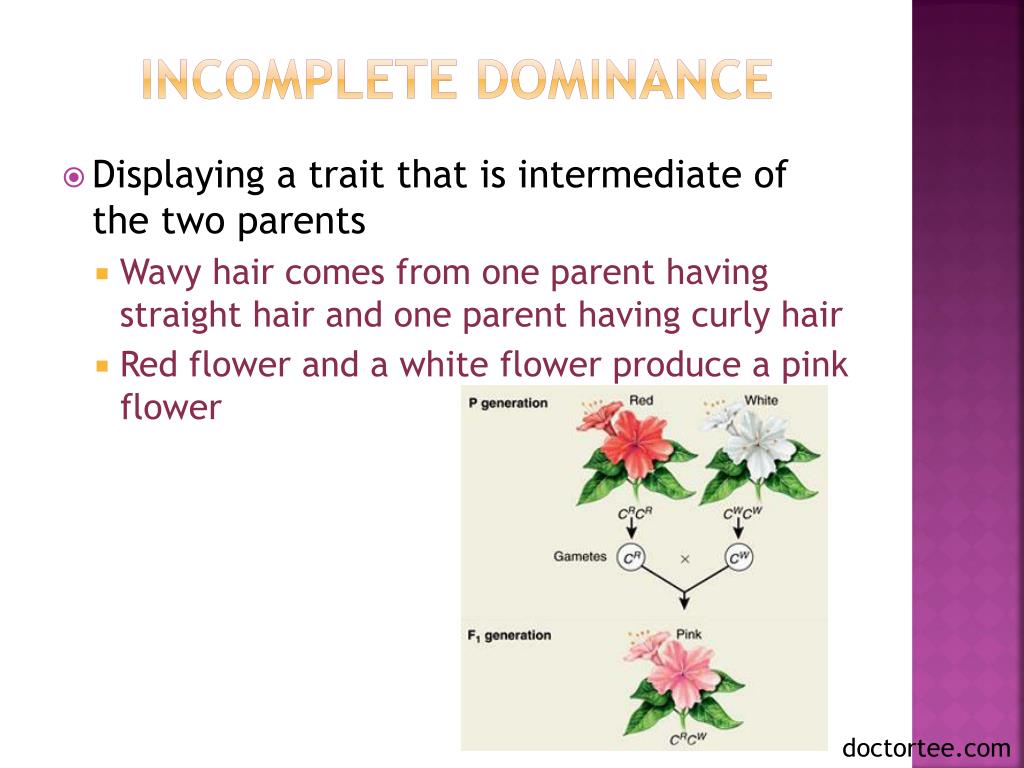 INCOMPLETE DOMINANCE

Displaying a trait that is intermediate of the two parents

Wavy hair comes from one parent having straight hair and one parent having curly hair

Red flower and a white flower produce a pink flower

P generation

Red

White

$C^RC^R$

$C^WC^W$

Gametes

$C^R$

×

$C^W$

$F_1$ generation

Pink

$C^RC^W$

doctortee.com